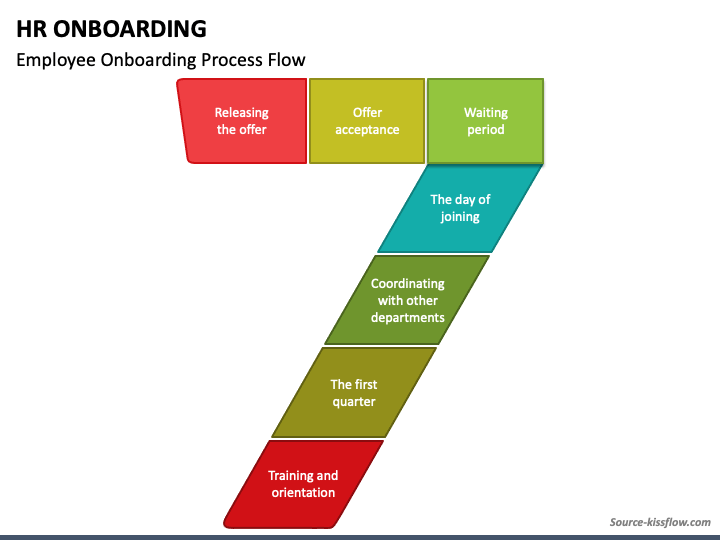 HR ONBOARDING

Employee Onboarding Process Flow

Releasing the offer

Offer acceptance

Waiting period

The day of joining

Coordinating with other departments

The first quarter

Training and orientation

Source-kissflow.com